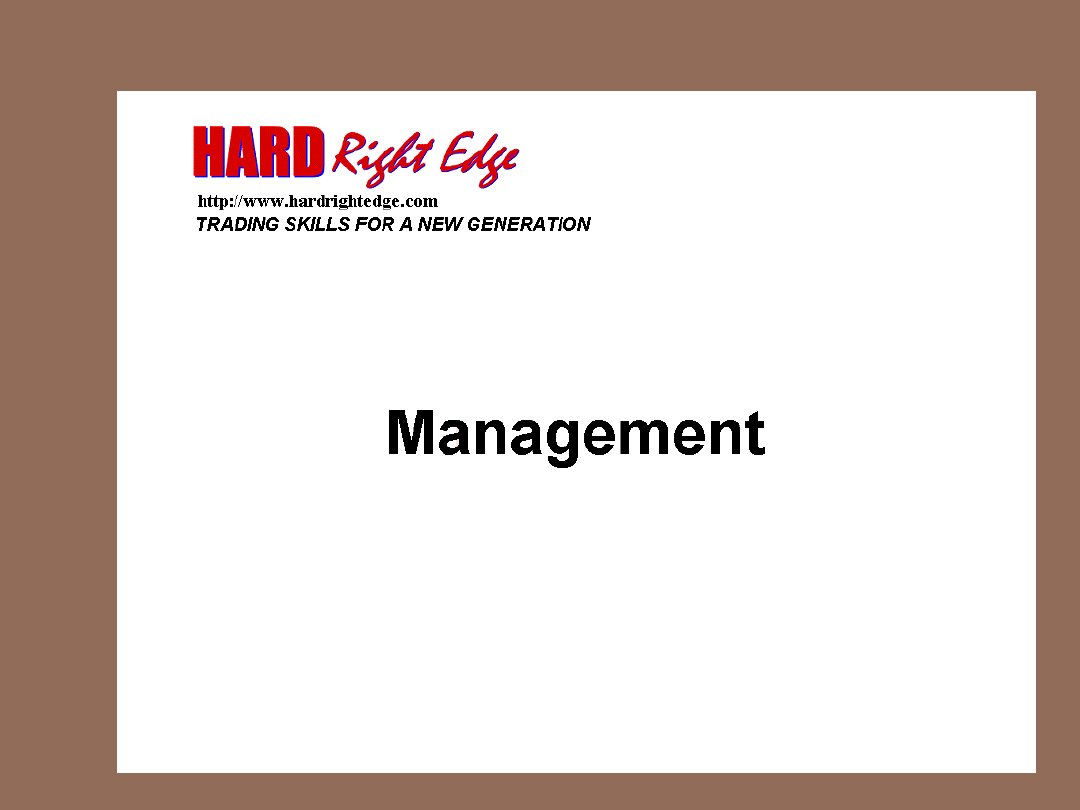 HARD Right Edge

http://www.hardrightedge.com

TRADING SKILLS FOR A NEW GENERATION

Management